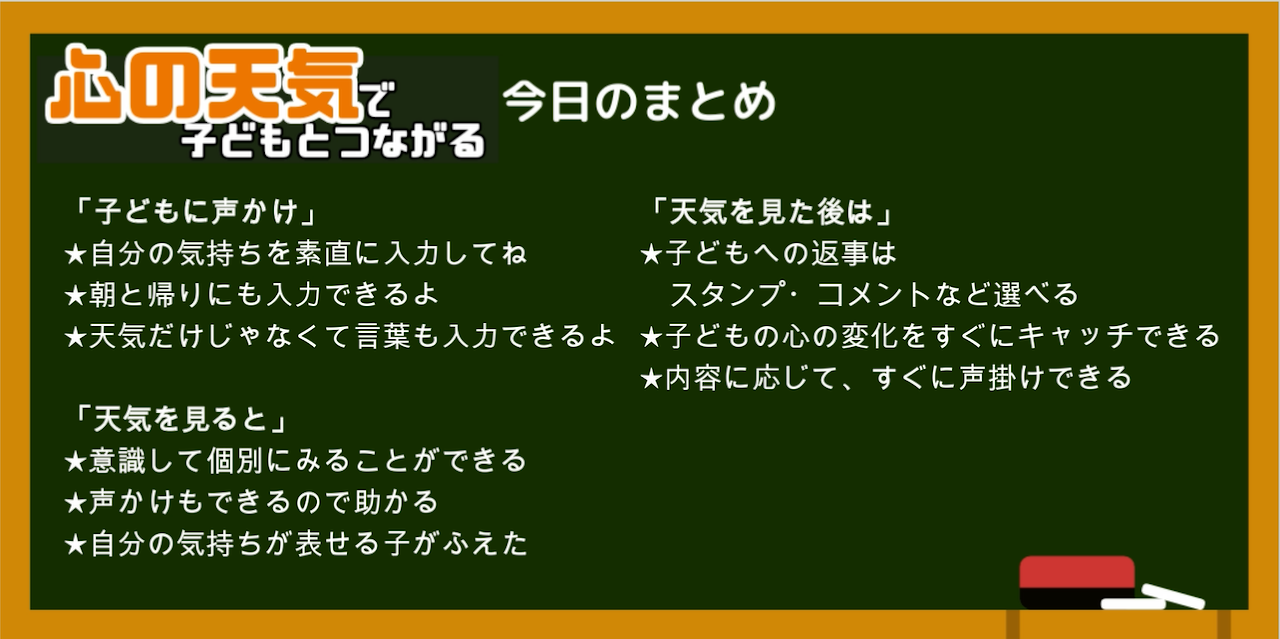 心の天気で
子どもとつながる

今日のまとめ

「子どもに声かけ」
★自分の気持ちを素直に入力してね
★朝と帰りにも入力できるよ
★天気だけじゃなくて言葉も入力できるよ

「天気を見ると」
★意識して個別にみることができる
★声かけもできるので助かる
★自分の気持ちが表せる子がふえた

「天気を見た後は」
★子どもへの返事は
スタンプ・コメントなど選べる
★子どもの心の変化をすぐにキャッチできる
★内容に応じて、すぐに声掛けできる